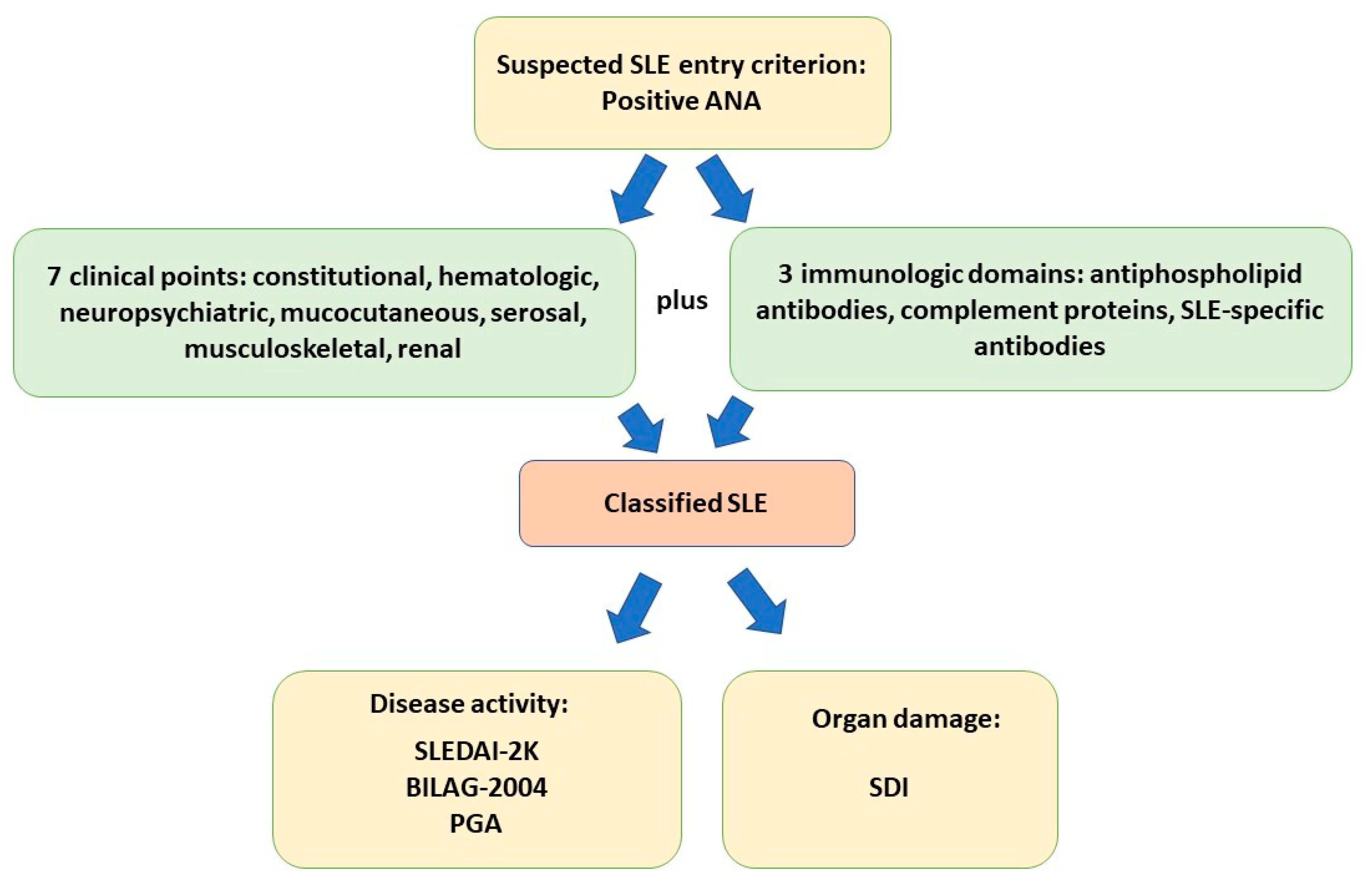 Suspected SLE entry criterion:
Positive ANA

7 clinical points: constitutional, hematologic, neuropsychiatric, mucocutaneous, serosal, musculoskeletal, renal

plus

3 immunologic domains: antiphospholipid antibodies, complement proteins, SLE-specific antibodies

Classified SLE

Disease activity:
SLEDAI-2K
BILAG-2004
PGA

Organ damage:
SDI